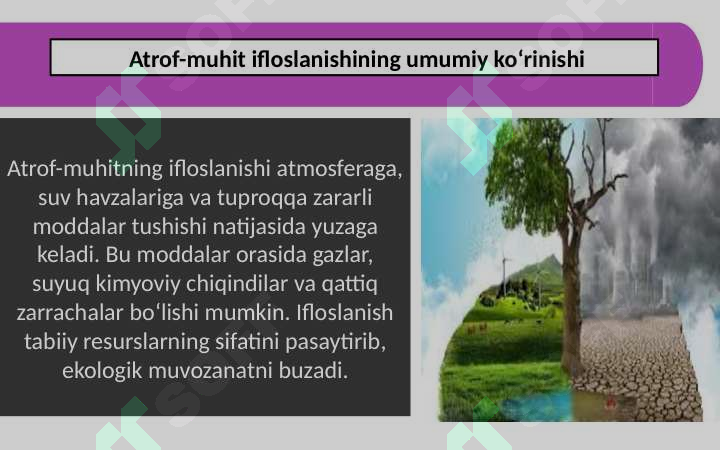 Atrof-muhit ifloslanishining umumiy koʻrinishi

Atrof-muhitning ifloslanishi atmosferaga, suv havzalariga va tuproqqa zararli moddalar tushishi natijasida yuzaga keladi. Bu moddalar orasida gazlar, suyuq kimyoviy chiqindilar va qattiq zarrachalar boʻlishi mumkin. Ifloslanish tabiiy resurslarning sifatini pasaytirib, ekologik muvozanatni buzadi.